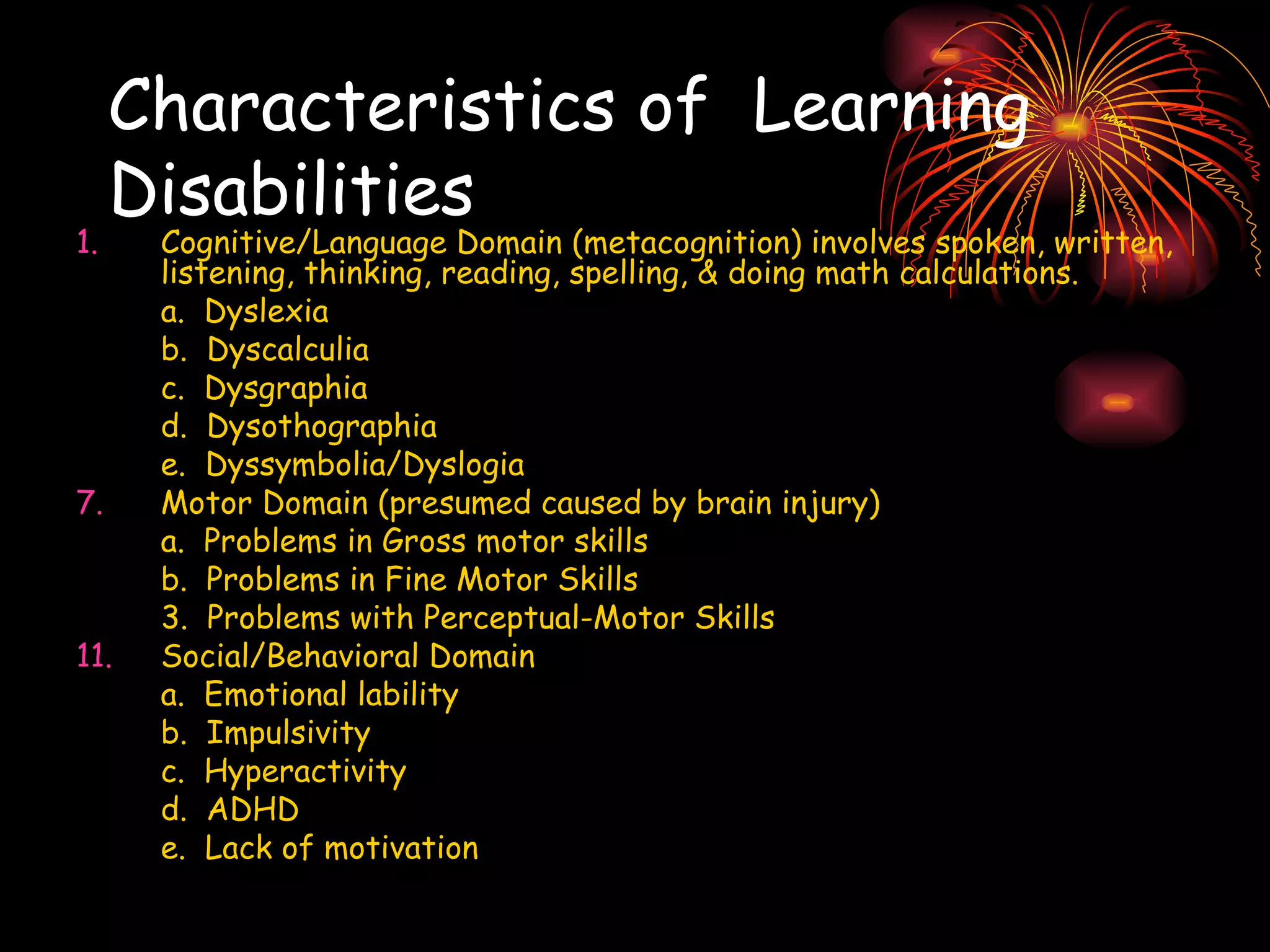 Characteristics of Learning Disabilities

1. Cognitive/Language Domain (metacognition) involves spoken, written, listening, thinking, reading, spelling, & doing math calculations.
a. Dyslexia
b. Dyscalculia
c. Dysgraphia
d. Dysothographia
e. Dyssymbolia/Dyslogia
7. Motor Domain (presumed caused by brain injury)
a. Problems in Gross motor skills
b. Problems in Fine Motor Skills
3. Problems with Perceptual-Motor Skills
11. Social/Behavioral Domain
a. Emotional lability
b. Impulsivity
c. Hyperactivity
d. ADHD
e. Lack of motivation